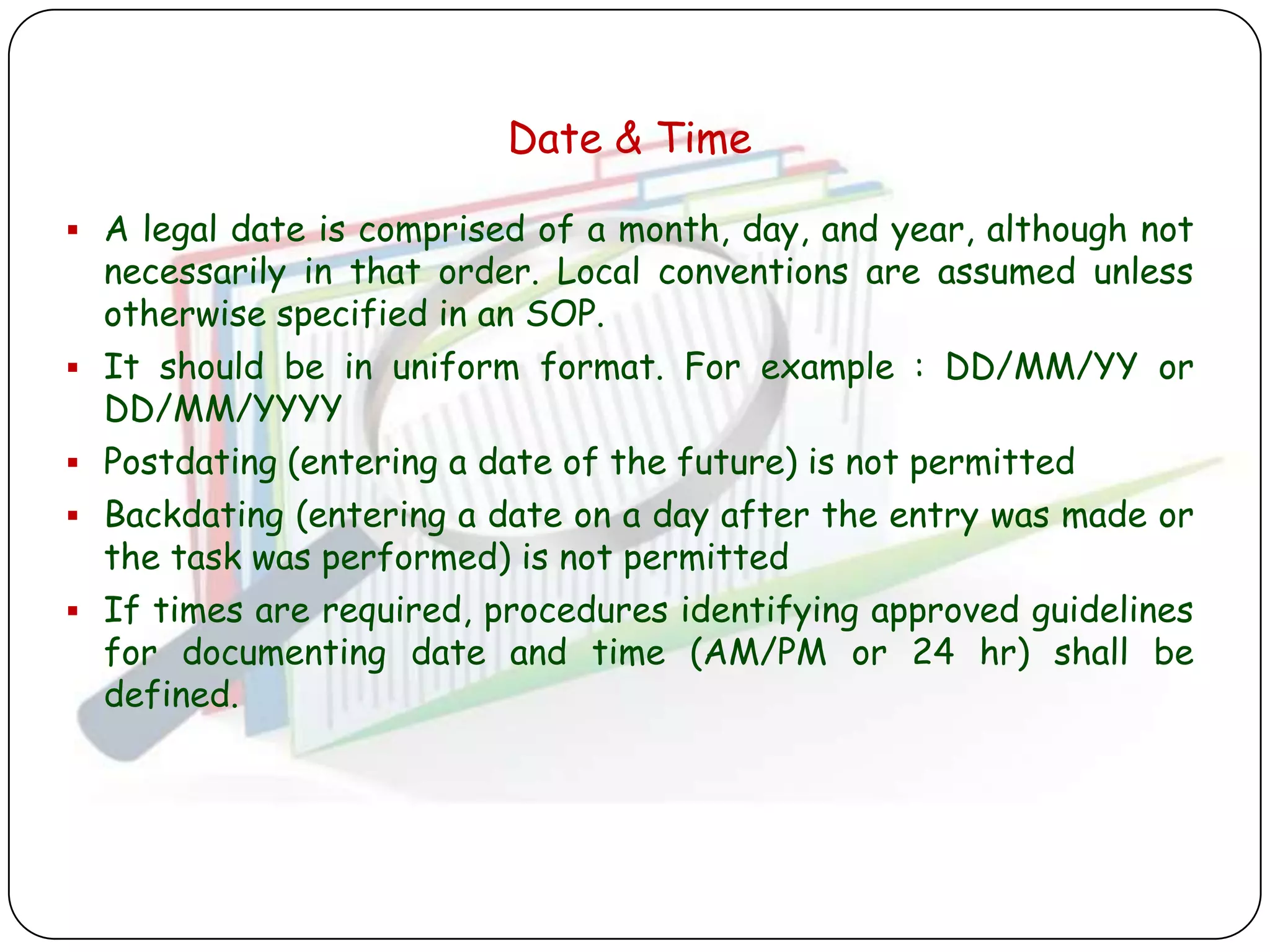 Date & Time

▪ A legal date is comprised of a month, day, and year, although not necessarily in that order. Local conventions are assumed unless otherwise specified in an SOP.

▪ It should be in uniform format. For example : DD/MM/YY or DD/MM/YYYY

▪ Postdating (entering a date of the future) is not permitted

▪ Backdating (entering a date on a day after the entry was made or the task was performed) is not permitted

▪ If times are required, procedures identifying approved guidelines for documenting date and time (AM/PM or 24 hr) shall be defined.